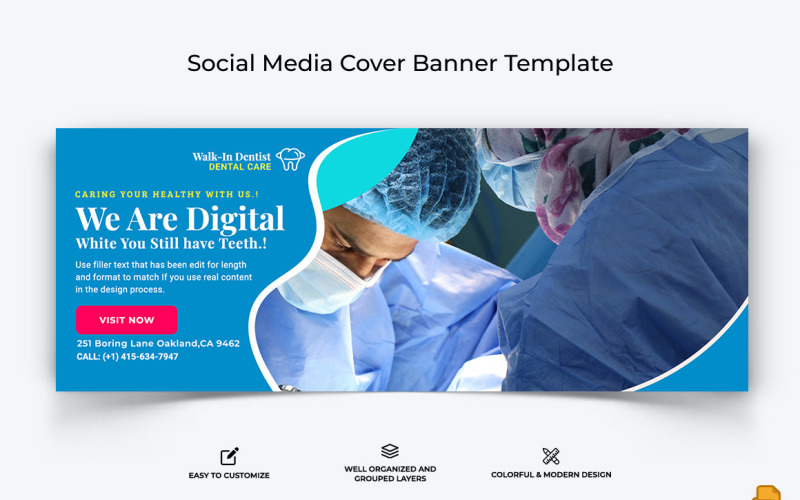 Social Media Cover Banner Template

Walk-In Dentist
DENTAL CARE

CARING YOUR HEALTHY WITH US.!

We Are Digital
White You Still have Teeth.!

Use filler text that has been edit for length and format to match If you use real content in the design process.

VISIT NOW

251 Boring Lane Oakland,CA 9462
CALL: (+1) 415-634-7947

EASY TO CUSTOMIZE

WELL ORGANIZED AND GROUPED LAYERS

COLORFUL & MODERN DESIGN